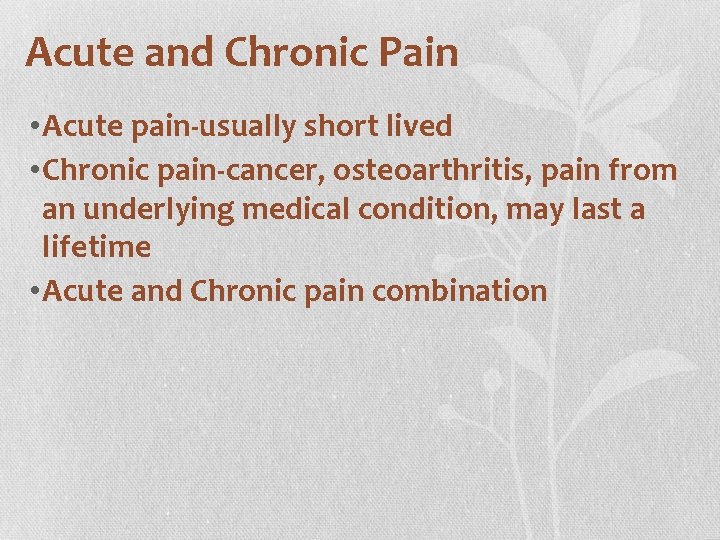 Acute and Chronic Pain

•Acute pain-usually short lived

•Chronic pain-cancer, osteoarthritis, pain from an underlying medical condition, may last a lifetime

•Acute and Chronic pain combination